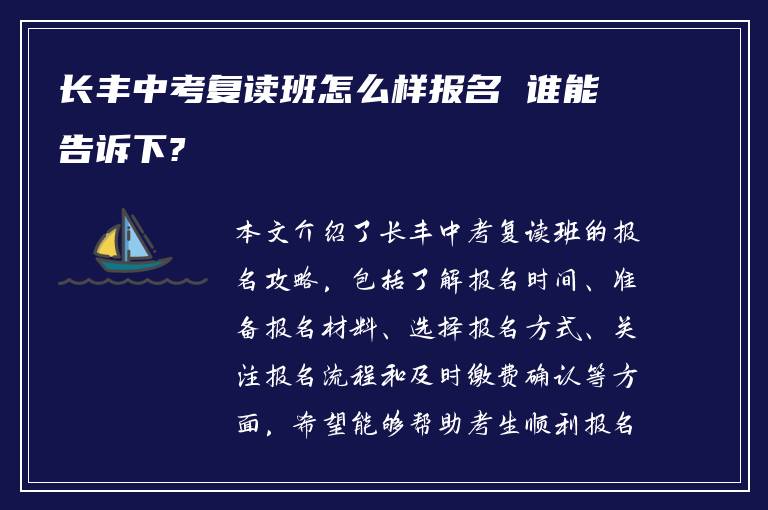 长丰中考复读班怎么样报名 谁能告诉下?

本文介绍了长丰中考复读班的报名攻略，包括了解报名时间、准备报名材料、选择报名方式、关注报名流程和及时缴费确认等方面，希望能够帮助考生顺利报名